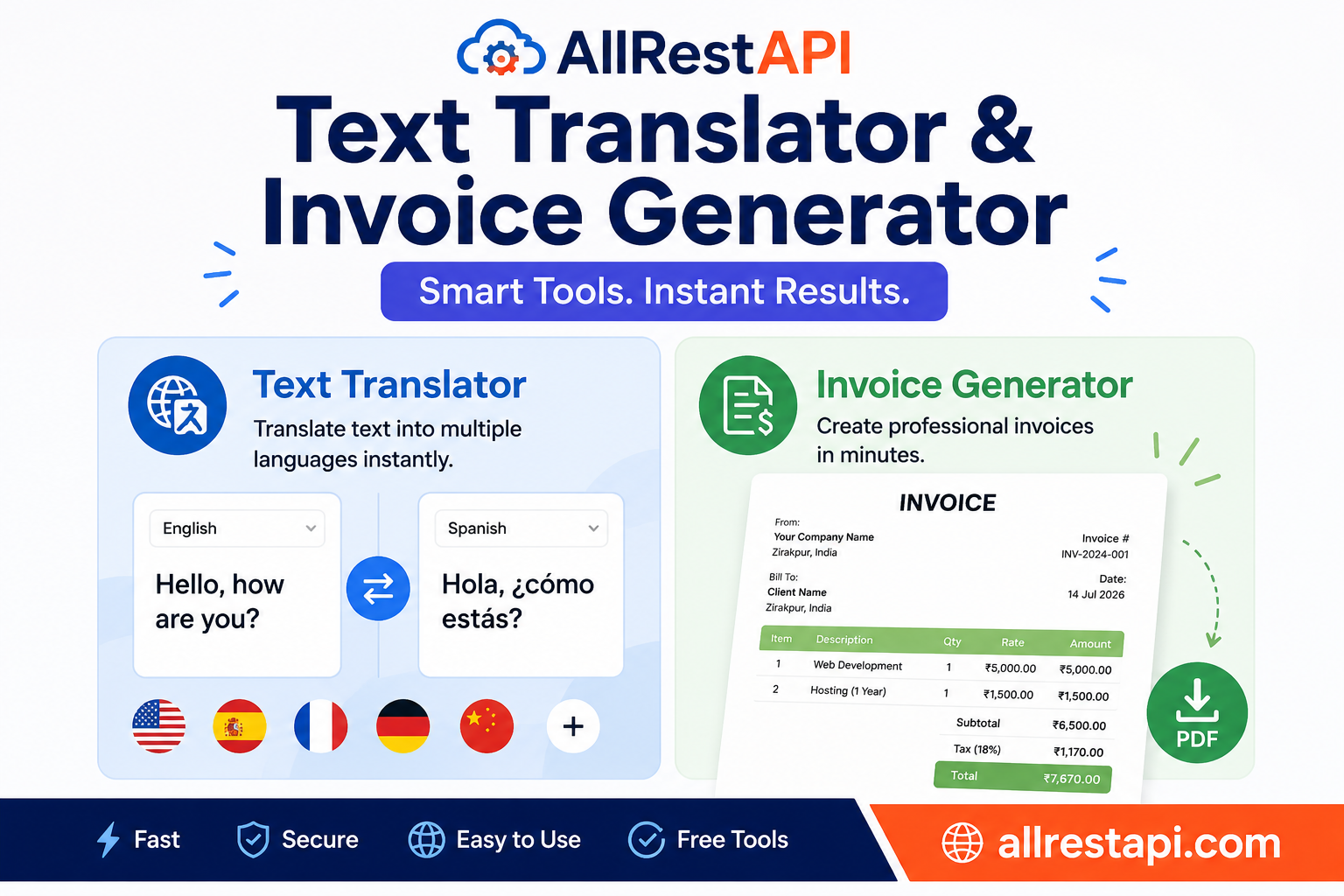 AllRestAPI

Text Translator & Invoice Generator

Smart Tools. Instant Results.

Text Translator

Translate text into multiple languages instantly.

English

Hello, how are you?

Spanish

Hola, ¿cómo estás?

+

Invoice Generator

Create professional invoices in minutes.

INVOICE

From:
Your Company Name
Zirakpur, India

Invoice #
INV-2024-001

Bill To:
Client Name
Zirakpur, India

Date:
14 Jul 2026

| Item | Description | Qty | Rate | Amount |
|---|---|---|---|---|
| 1 | Web Development | 1 | ₹5,000.00 | ₹5,000.00 |
| 2 | Hosting (1 Year) | 1 | ₹1,500.00 | ₹1,500.00 |
| | | | Subtotal | ₹6,500.00 |
| | | | Tax (18%) | ₹1,170.00 |
| | | | Total | ₹7,670.00 |

PDF

Fast Secure Easy to Use Free Tools

allrestapi.com